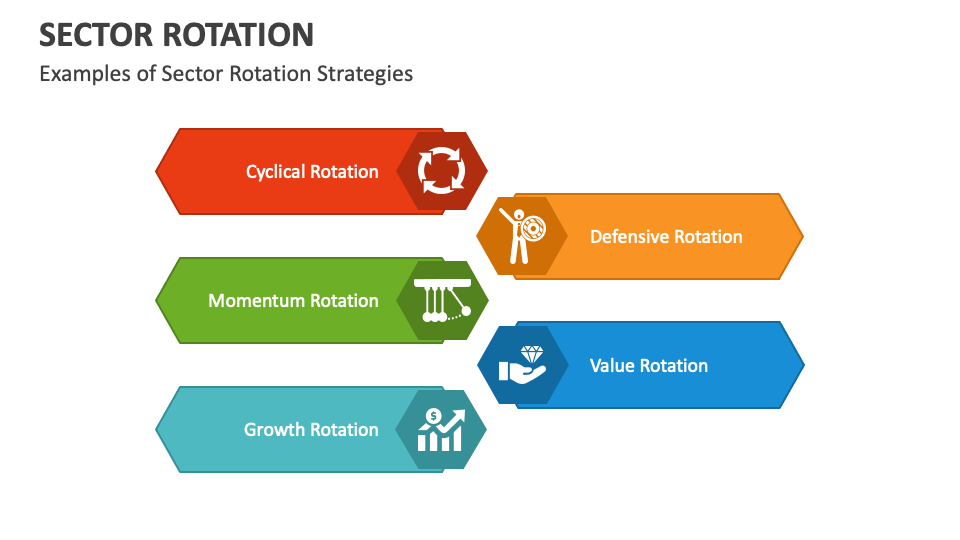 SECTOR ROTATION

Examples of Sector Rotation Strategies

Cyclical Rotation

Defensive Rotation

Momentum Rotation

Value Rotation

Growth Rotation